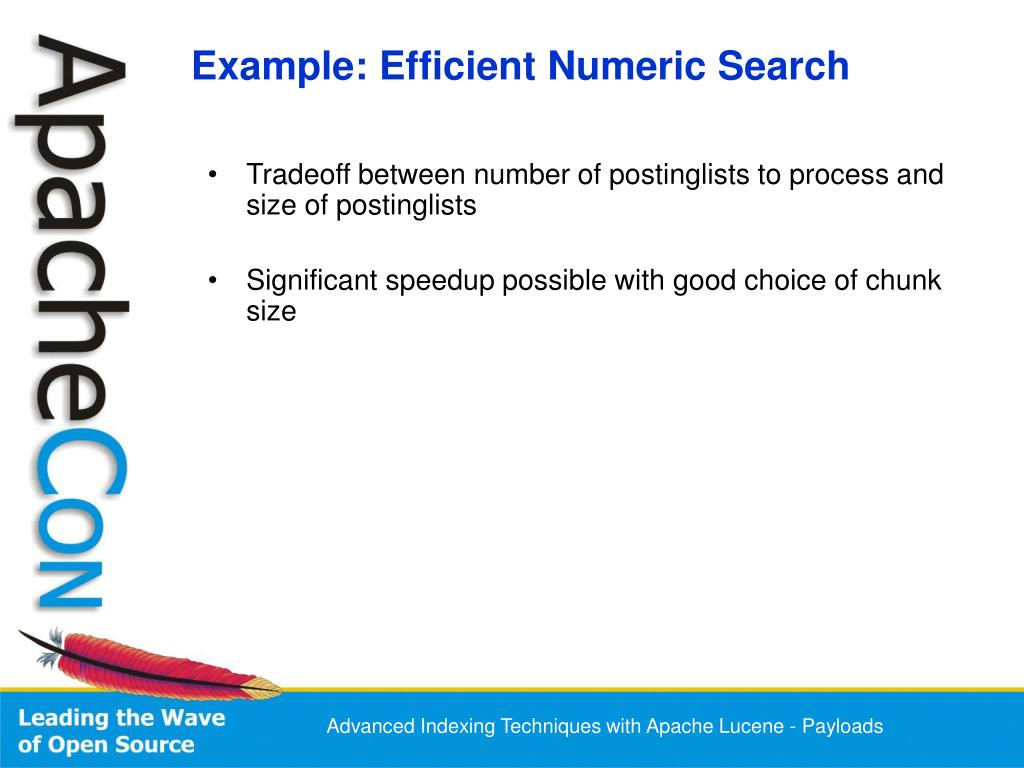 ApacheCon

Example: Efficient Numeric Search

• Tradeoff between number of postinglists to process and size of postinglists

• Significant speedup possible with good choice of chunk size

Leading the Wave of Open Source

Advanced Indexing Techniques with Apache Lucene - Payloads